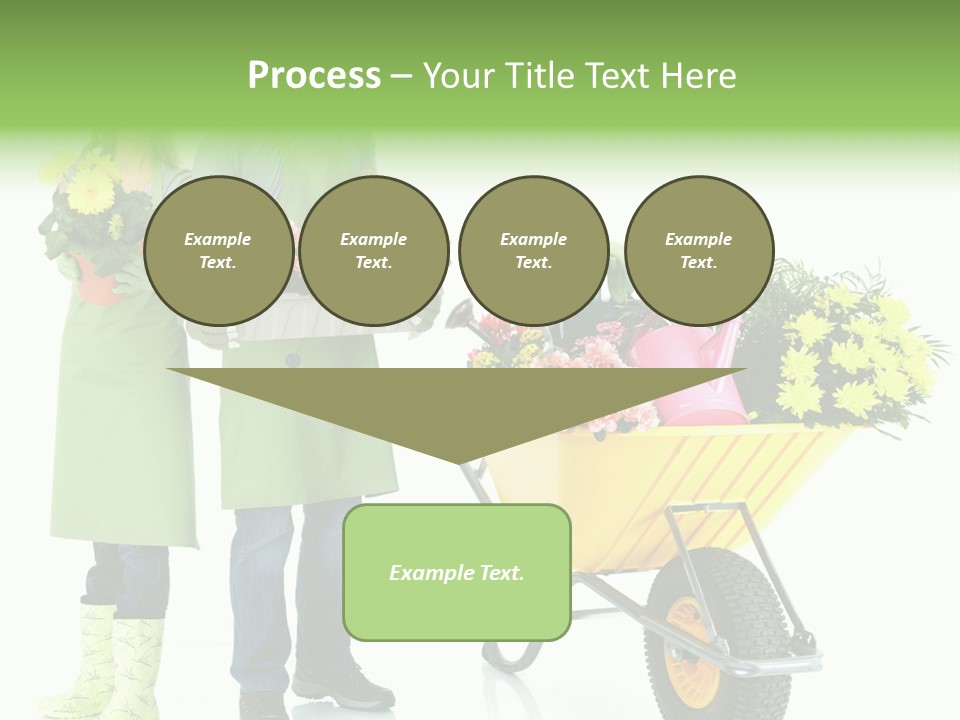 Process – Your Title Text Here

Example Text.

Example Text.

Example Text.

Example Text.

Example Text.